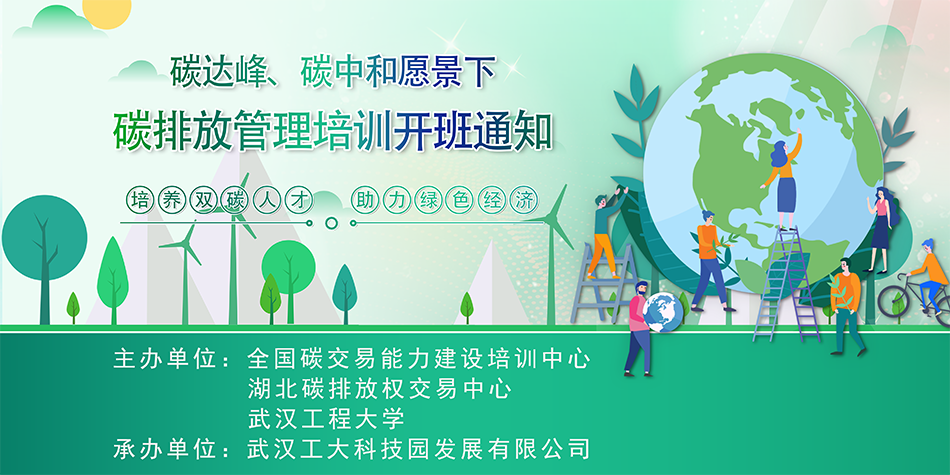 碳达峰、碳中和愿景下
碳排放管理培训开班通知

培养双碳人才　助力绿色经济

主办单位：全国碳交易能力建设培训中心
湖北碳排放权交易中心
武汉工程大学
承办单位：武汉工大科技园发展有限公司